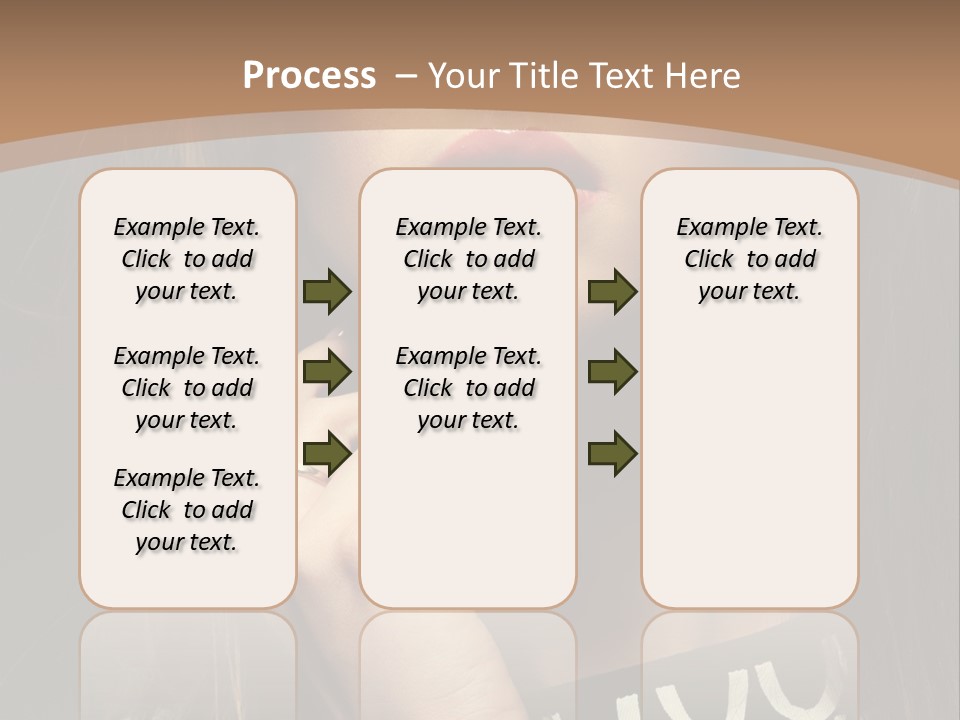 Process – Your Title Text Here

Example Text. Click to add your text.

Example Text. Click to add your text.

Example Text. Click to add your text.

Example Text. Click to add your text.

Example Text. Click to add your text.

Example Text. Click to add your text.